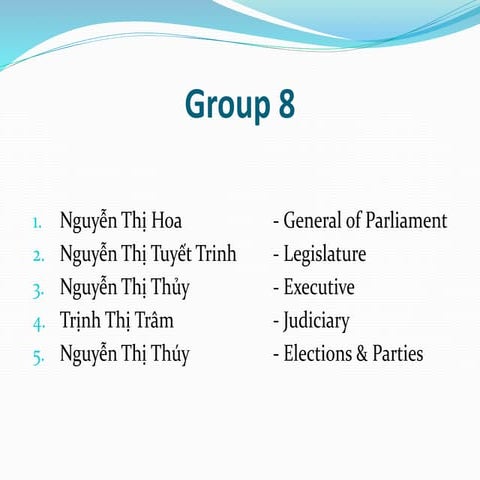 Group 8

1. Nguyễn Thị Hoa - General of Parliament
2. Nguyễn Thị Tuyết Trinh - Legislature
3. Nguyễn Thị Thủy - Executive
4. Trịnh Thị Trâm - Judiciary
5. Nguyễn Thị Thúy - Elections & Parties